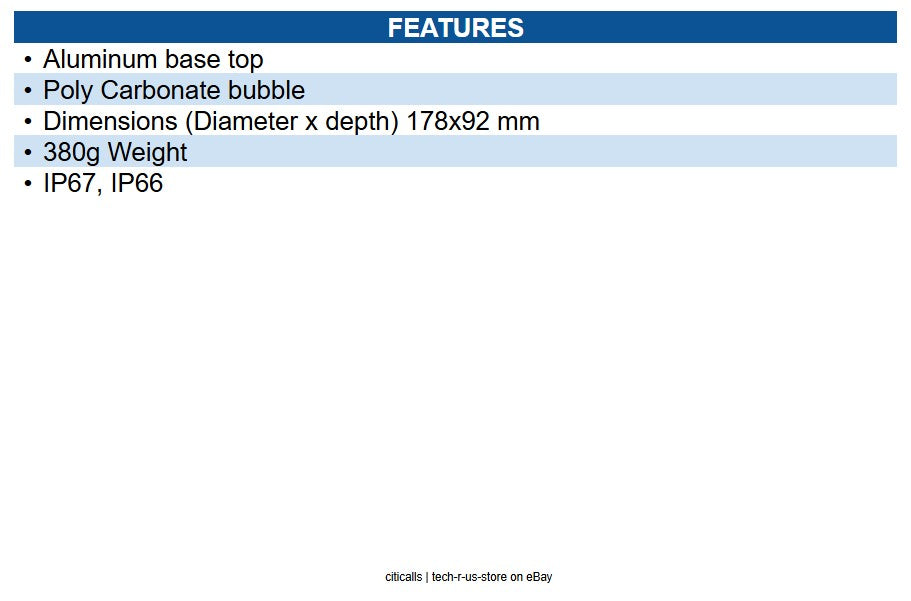 FEATURES

• Aluminum base top
• Poly Carbonate bubble
• Dimensions (Diameter x depth) 178x92 mm
• 380g Weight
• IP67, IP66

citicalls | tech-r-us-store on eBay